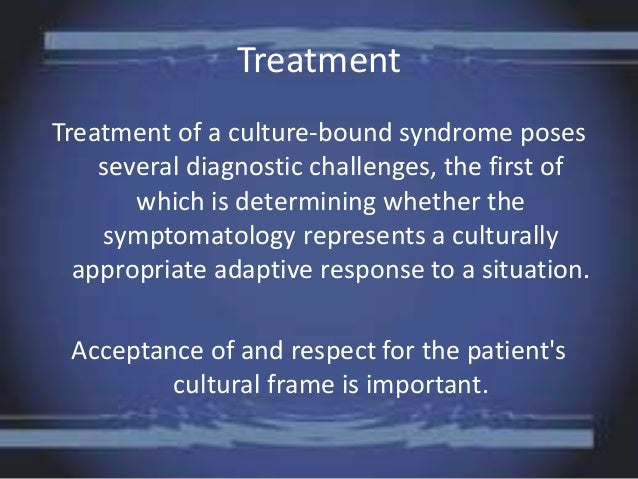 Treatment

Treatment of a culture-bound syndrome poses several diagnostic challenges, the first of which is determining whether the symptomatology represents a culturally appropriate adaptive response to a situation.

Acceptance of and respect for the patient's cultural frame is important.